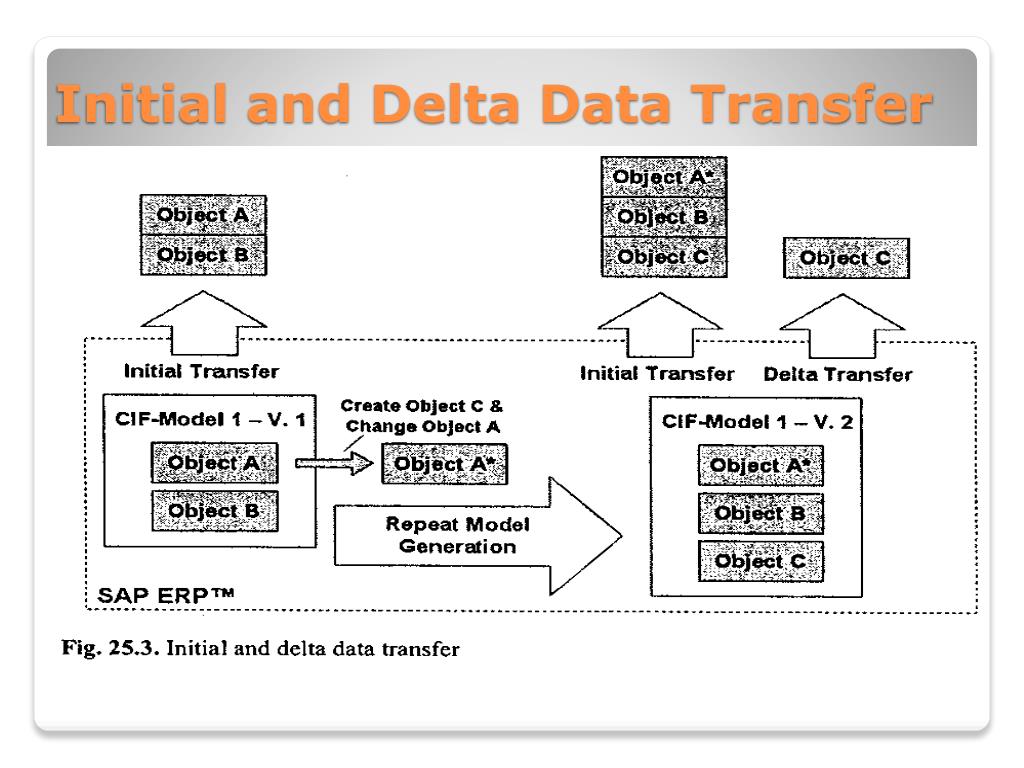 Initial and Delta Data Transfer

Object A
Object B

Object A*
Object B
Object C

Object C

Initial Transfer

Initial Transfer

Delta Transfer

CIF-Model 1 – V. 1
Object A
Object B

Create Object C & Change Object A
Object A*

Repeat Model Generation

CIF-Model 1 – V. 2
Object A*
Object B
Object C

SAP ERP™

Fig. 25.3. Initial and delta data transfer